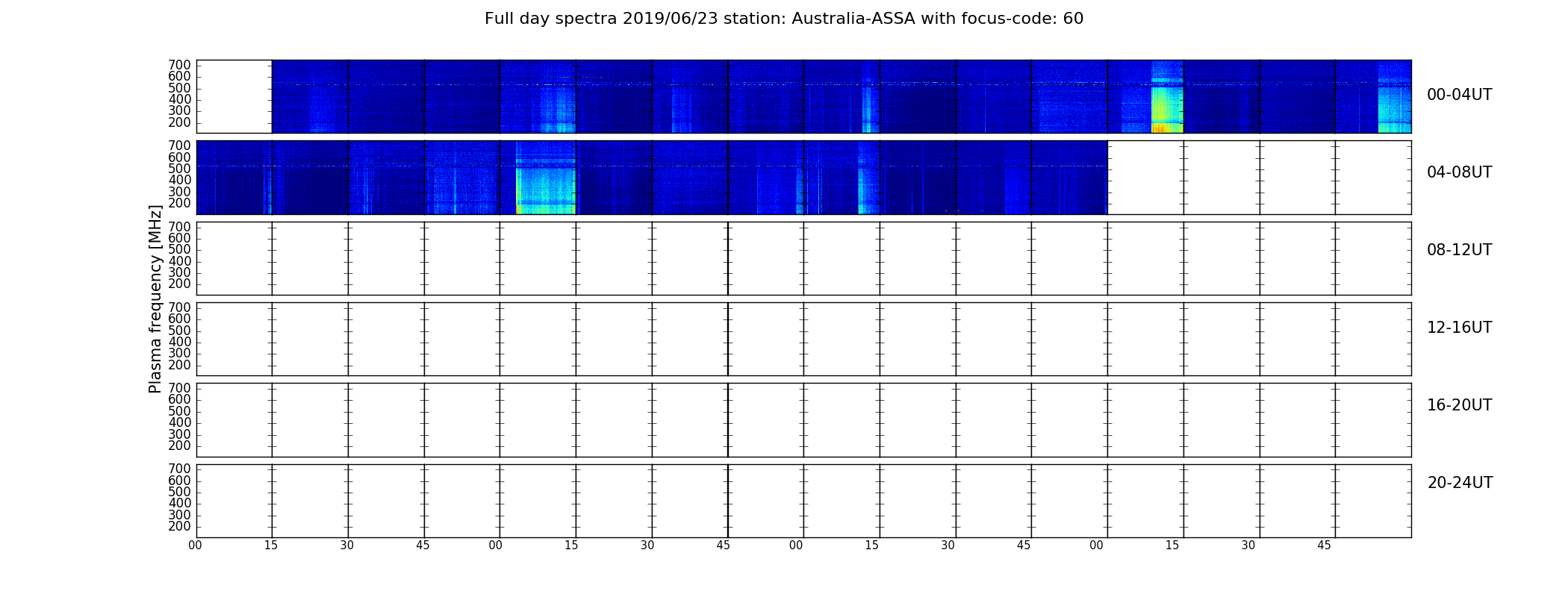 Full day spectra 2019/06/23 station: Australia-ASSA with focus-code: 60

Plasma frequency [MHz]

700
600
500
400
300
200

00-04UT

700
600
500
400
300
200

04-08UT

700
600
500
400
300
200

08-12UT

700
600
500
400
300
200

12-16UT

700
600
500
400
300
200

16-20UT

700
600
500
400
300
200

20-24UT

00 15 30 45 00 15 30 45 00 15 30 45 00 15 30 45